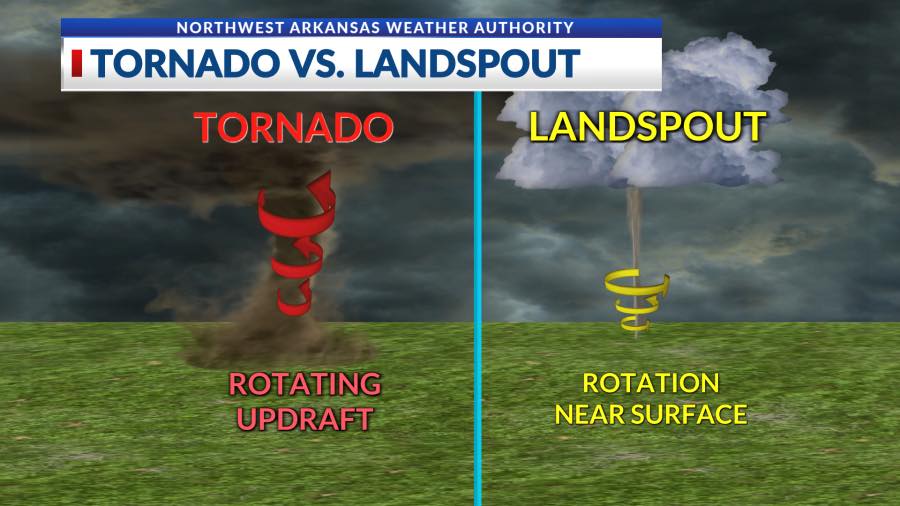 NORTHWEST ARKANSAS WEATHER AUTHORITY
TORNADO VS. LANDSPOUT

TORNADO

ROTATING UPDRAFT

LANDSPOUT

ROTATION NEAR SURFACE